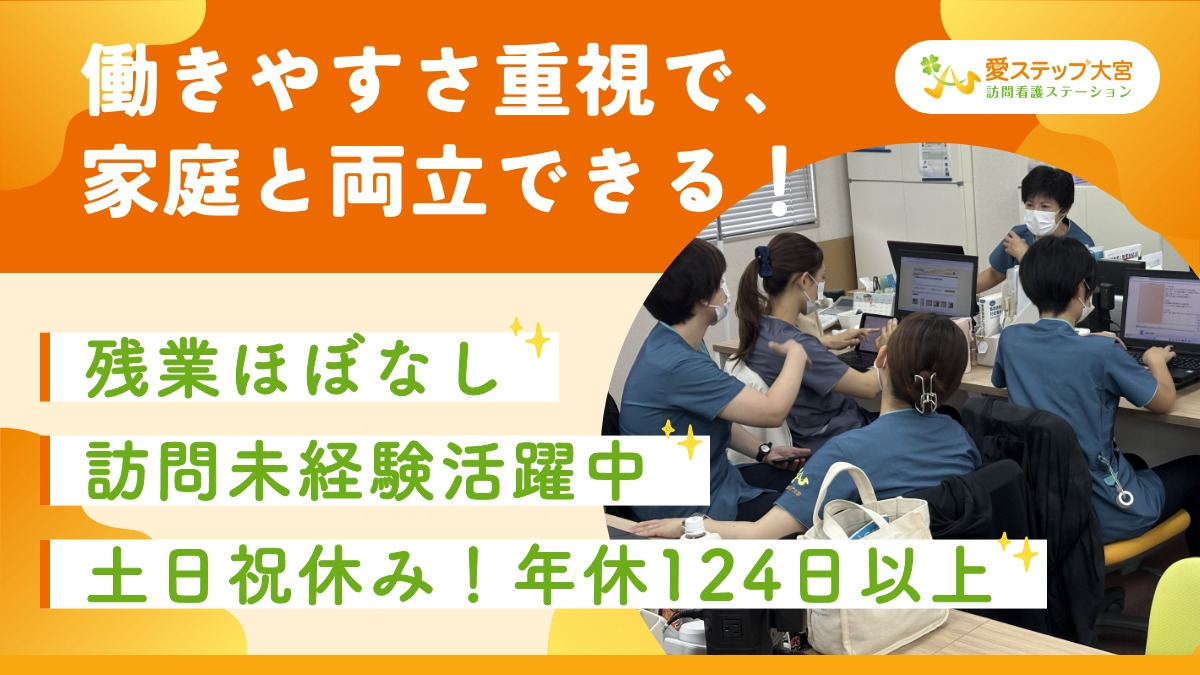 働きやすさ重視で、
家庭と両立できる！

愛ステップ大宮
訪問看護ステーション

残業ほぼなし
訪問未経験活躍中
土日祝休み！年休124日以上